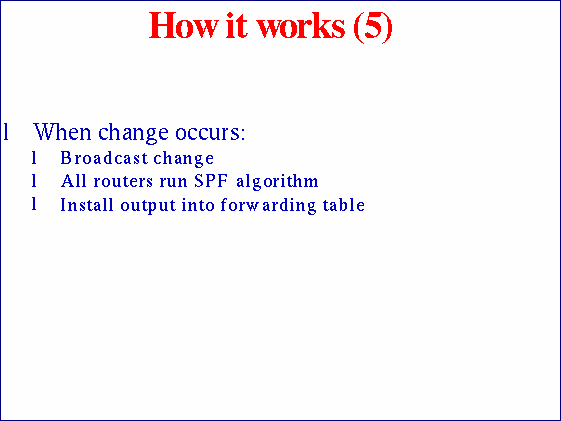 How it works (5)

l When change occurs:
l Broadcast change
l All routers run SPF algorithm
l Install output into forwarding table